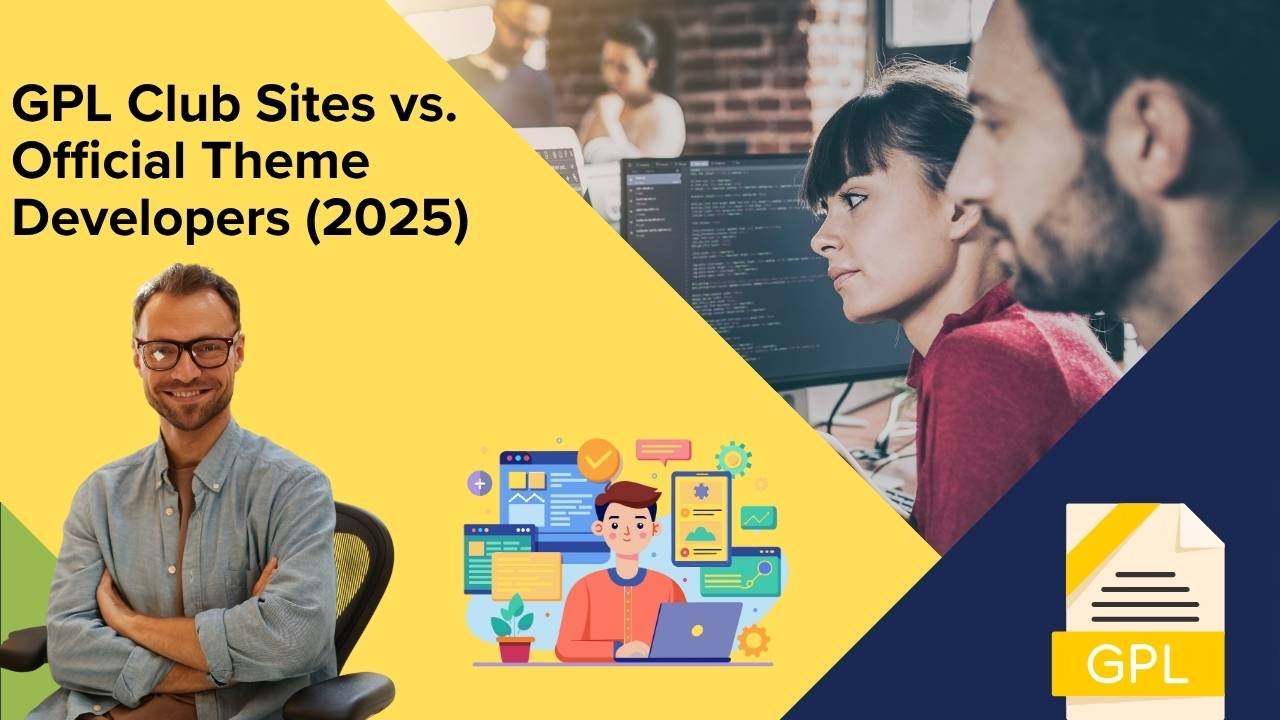 GPL Club Sites vs. Official Theme Developers (2025)

GPL